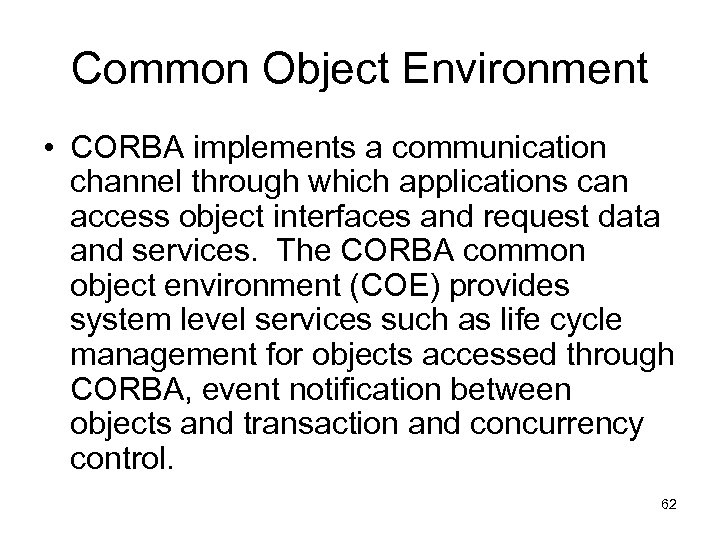 Common Object Environment

• CORBA implements a communication channel through which applications can access object interfaces and request data and services. The CORBA common object environment (COE) provides system level services such as life cycle management for objects accessed through CORBA, event notification between objects and transaction and concurrency control.

62